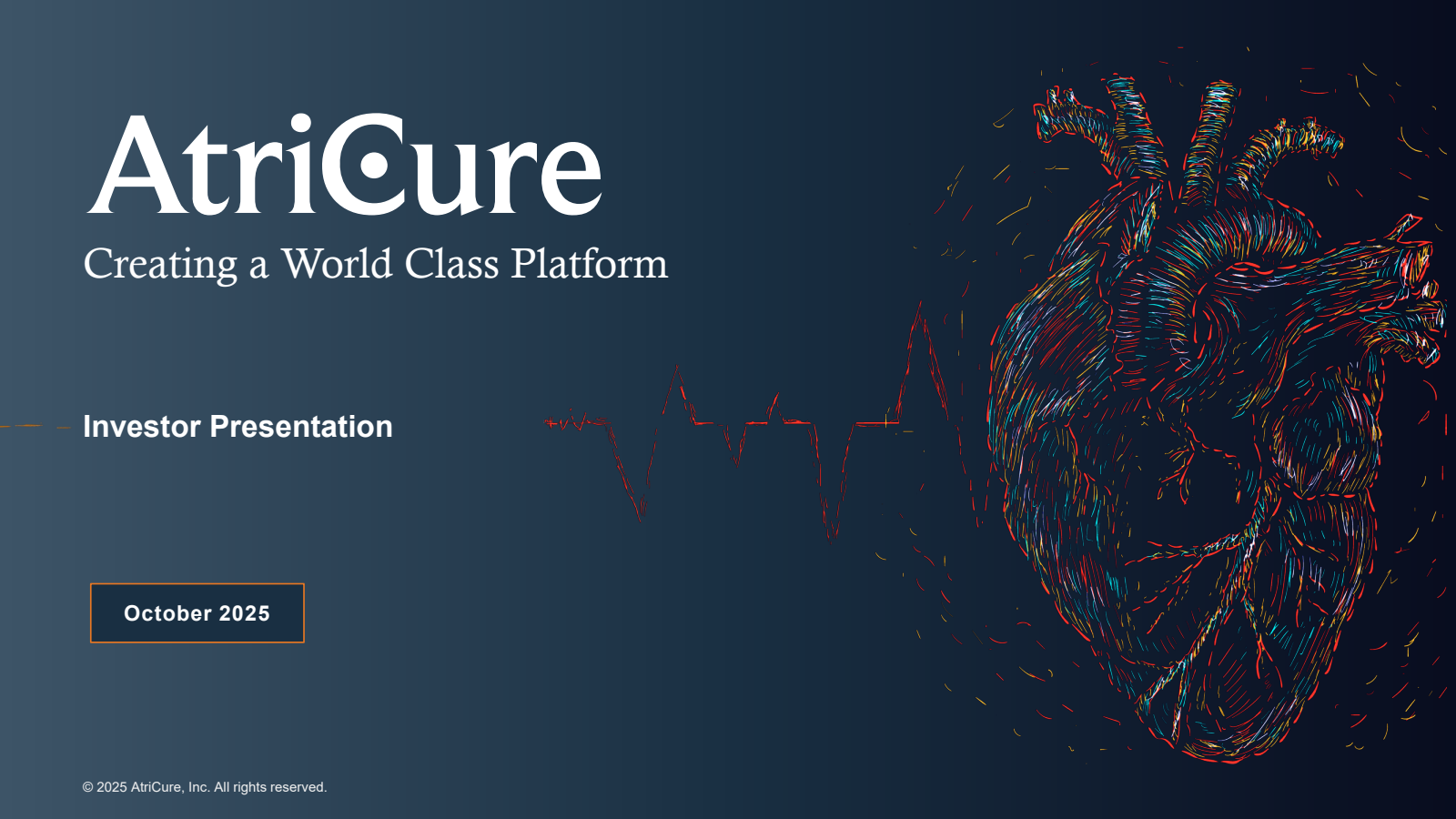 AtriCure

Creating a World Class Platform

Investor Presentation

October 2025

© 2025 AtriCure, Inc. All rights reserved.